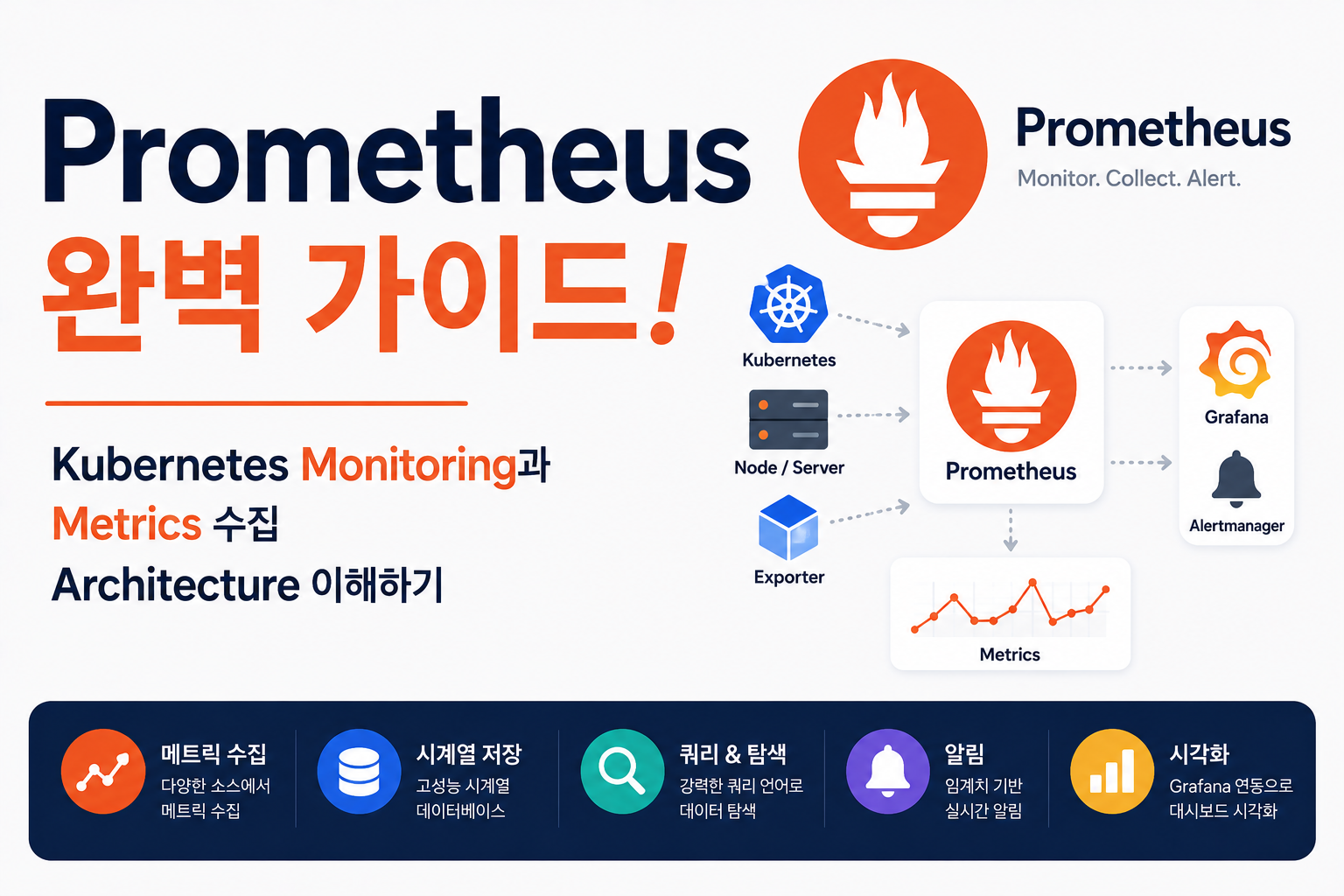 Prometheus
완벽 가이드!

Kubernetes Monitoring과
Metrics 수집
Architecture 이해하기

Prometheus
Monitor. Collect. Alert.

Kubernetes
Node / Server
Exporter
Prometheus
Grafana
Alertmanager
Metrics

메트릭 수집
다양한 소스에서 메트릭 수집

시계열 저장
고성능 시계열 데이터베이스

쿼리 & 탐색
강력한 쿼리 언어로 데이터 탐색

알림
임계치 기반 실시간 알림

시각화
Grafana 연동으로 대시보드 시각화